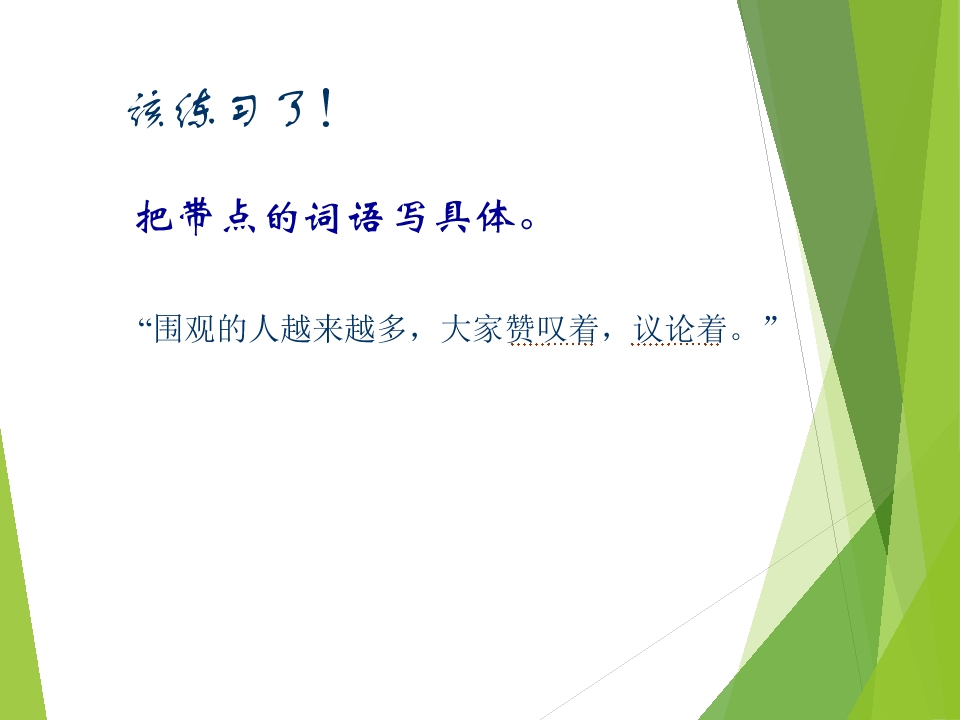 该练习了！

把带点的词语写具体。

“围观的人越来越多，大家赞叹着，议论着。”